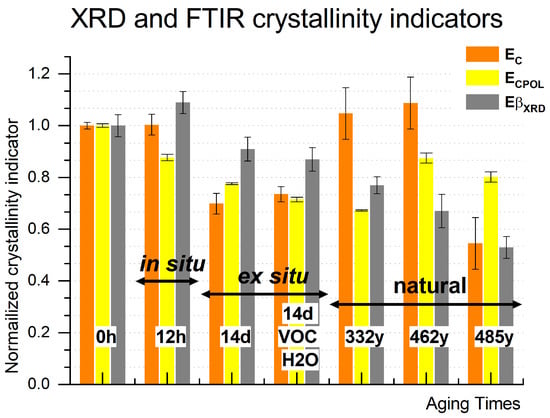 XRD and FTIR crystallinity indicators

$E_C$
$E_{CPOL}$
$E\beta_{XRD}$

Normailized crystallinity indicator

1.2
1.0
0.8
0.6
0.4
0.2
0.0

in situ
ex situ
natural

0h
12h
14d
14d
VOC
H2O
332y
462y
485y

Aging Times